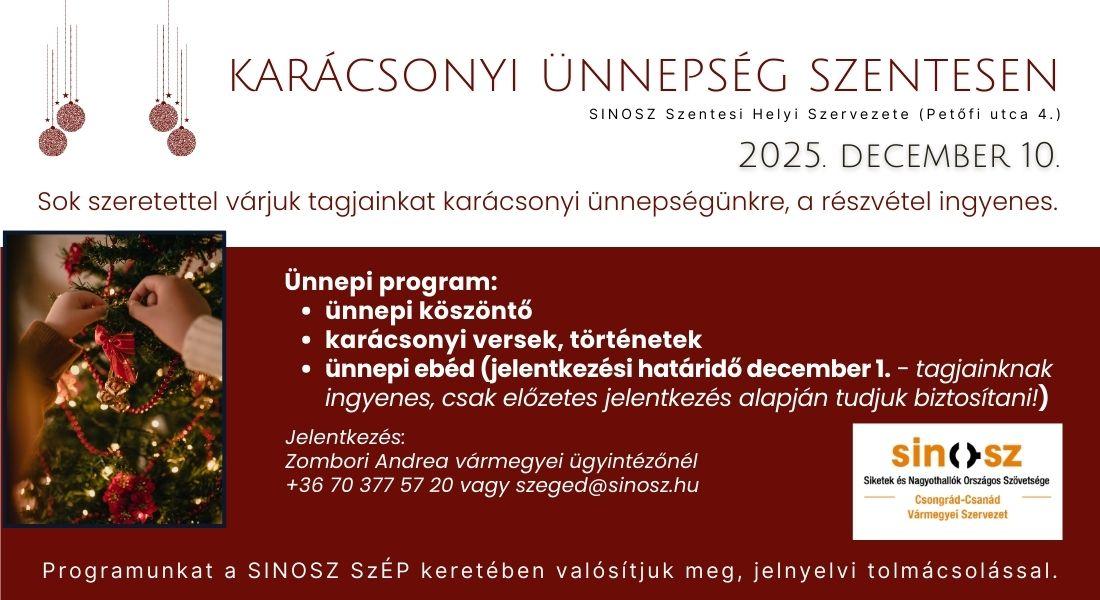 KARÁCSONYI ÜNNEPSÉG SZENTESEN

SINOSZ Szentesi Helyi Szervezete (Petőfi utca 4.)

2025. DECEMBER 10.

Sok szeretettel várjuk tagjainkat karácsonyi ünnepségünkre, a részvétel ingyenes.

Ünnepi program:
- ünnepi köszöntő
- karácsonyi versek, történetek
- ünnepi ebéd (jelentkezési határidő december 1. - tagjainknak ingyenes, csak előzetes jelentkezés alapján tudjuk biztosítani!)

Jelentkezés:
Zombori Andrea vármegyei ügyintézőnél
+36 70 377 57 20 vagy szeged@sinosz.hu

sinosz
Siketek és Nagyothallók Országos Szövetsége
Csongrád-Csanád Vármegyei Szervezet

Programunkat a SINOSZ SzÉP keretében valósítjuk meg, jelnyelvi tolmácsolással.